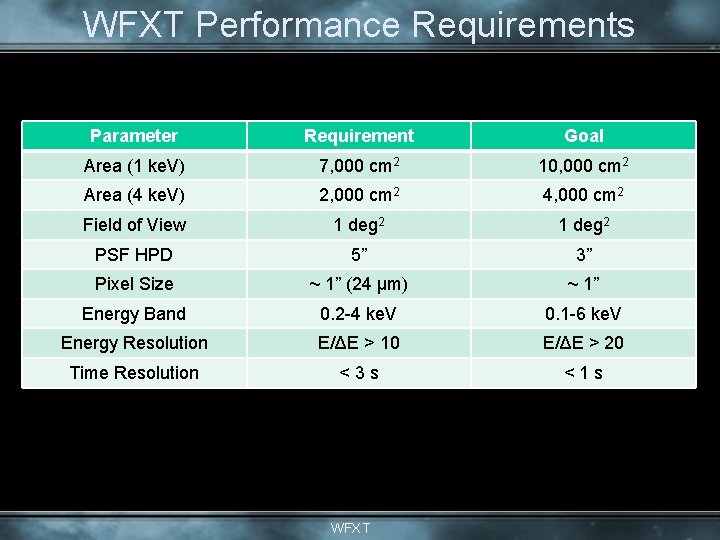 WFXT Performance Requirements

| Parameter | Requirement | Goal |
|---|---|---|
| Area (1 keV) | 7,000 $cm^2$ | 10,000 $cm^2$ |
| Area (4 keV) | 2,000 $cm^2$ | 4,000 $cm^2$ |
| Field of View | 1 $deg^2$ | 1 $deg^2$ |
| PSF HPD | 5” | 3” |
| Pixel Size | ~ 1” (24 μm) | ~ 1” |
| Energy Band | 0.2-4 keV | 0.1-6 keV |
| Energy Resolution | E/ΔE > 10 | E/ΔE > 20 |
| Time Resolution | < 3 s | < 1 s |

WFXT